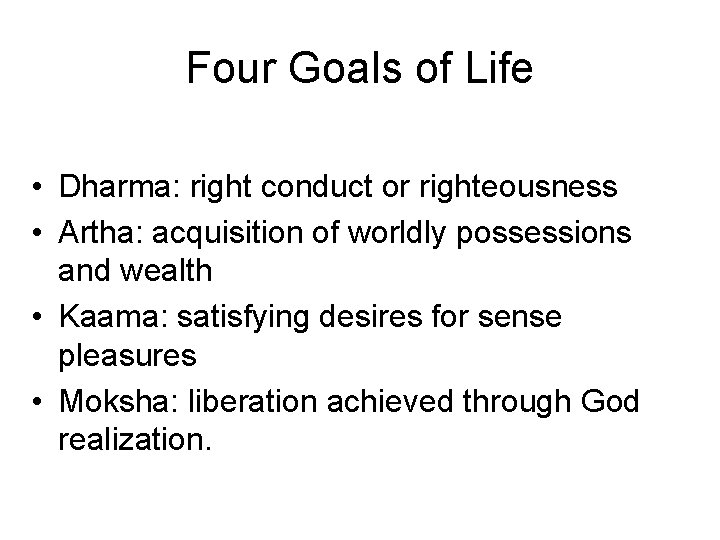 Four Goals of Life

• Dharma: right conduct or righteousness
• Artha: acquisition of worldly possessions and wealth
• Kaama: satisfying desires for sense pleasures
• Moksha: liberation achieved through God realization.